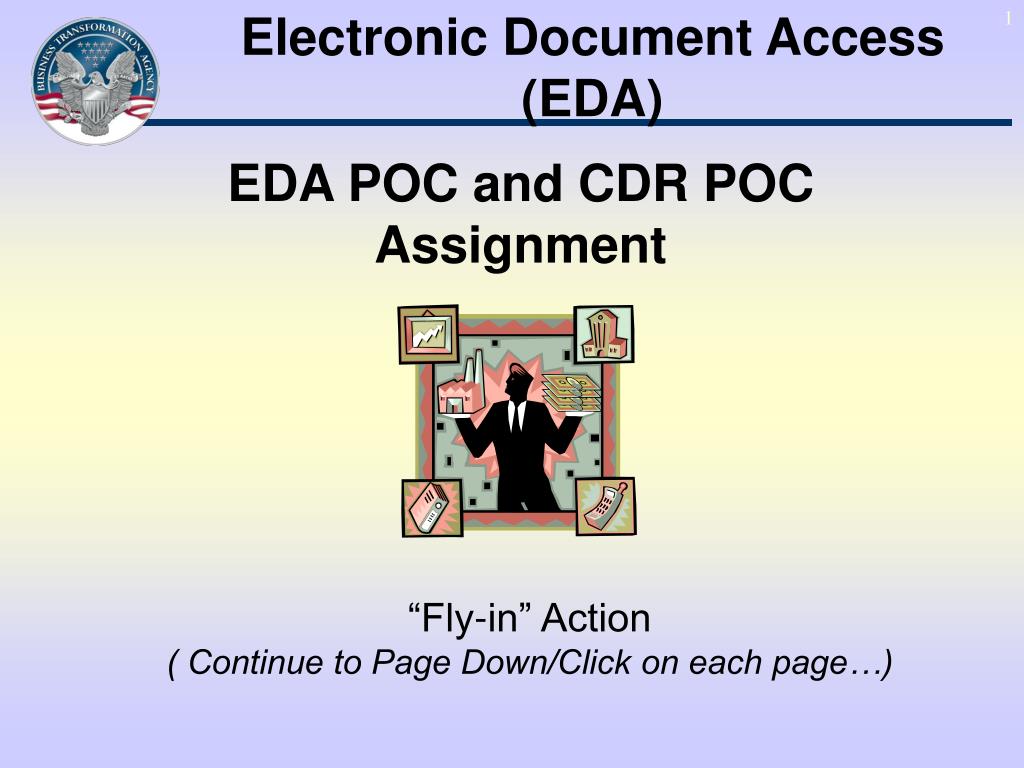 BUSINESS TRANSFORMATION AGENCY

Electronic Document Access (EDA)

1

EDA POC and CDR POC Assignment

“Fly-in” Action
( Continue to Page Down/Click on each page…)